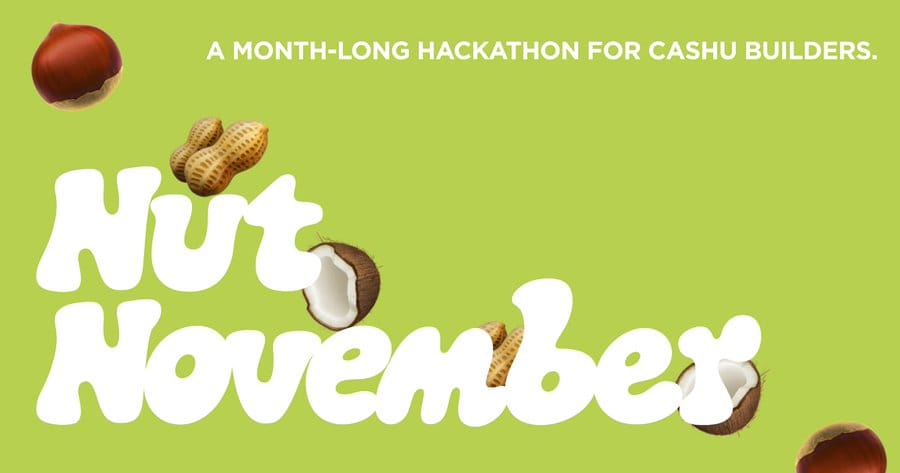 A MONTH-LONG HACKATHON FOR CASHU BUILDERS.

Nut November